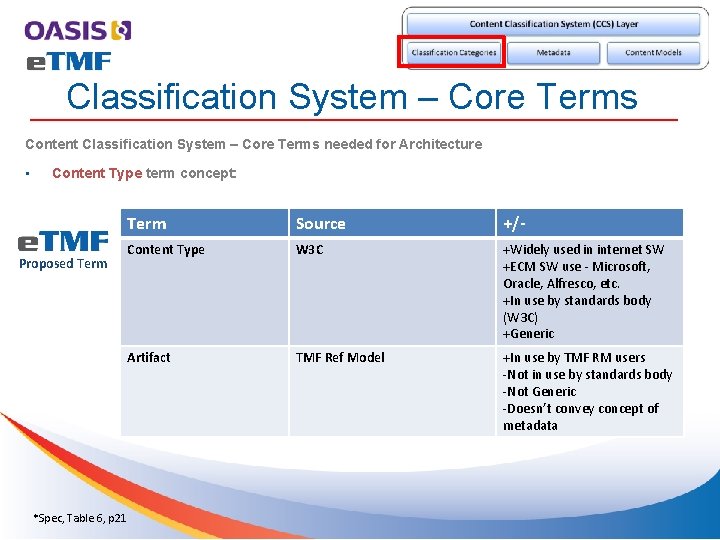 OASIS
eTMF

Content Classification System (CCS) Layer
Classification Categories
Metadata
Content Models

Classification System – Core Terms

Content Classification System – Core Terms needed for Architecture

▪ Content Type term concept:

eTMF
Proposed Term

| Term | Source | +/- |
|---|---|---|
| Content Type | W3C | +Widely used in internet SW +ECM SW use - Microsoft, Oracle, Alfresco, etc. +In use by standards body (W3C) +Generic |
| Artifact | TMF Ref Model | +In use by TMF RM users -Not in use by standards body -Not Generic -Doesn't convey concept of metadata |

*Spec, Table 6, p21